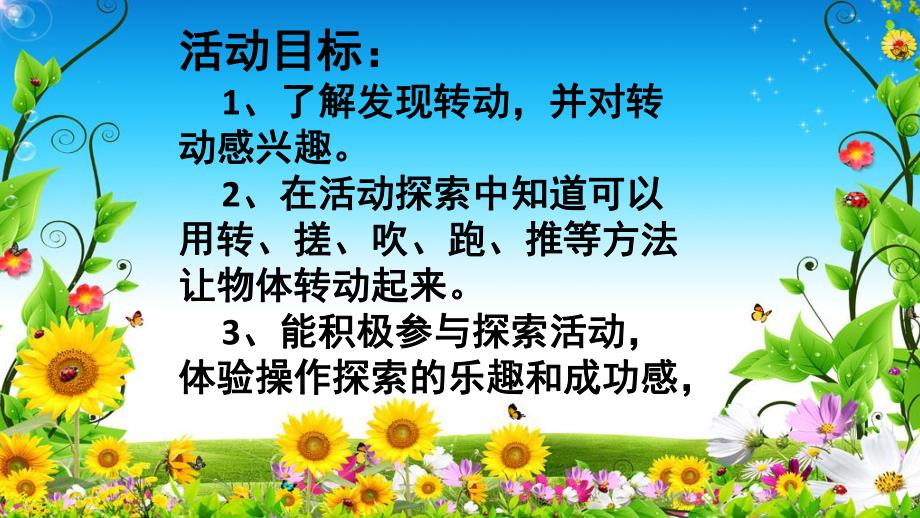 活动目标：

1、了解发现转动，并对转动感兴趣。

2、在活动探索中知道可以用转、搓、吹、跑、推等方法让物体转动起来。

3、能积极参与探索活动，体验操作探索的乐趣和成功感，